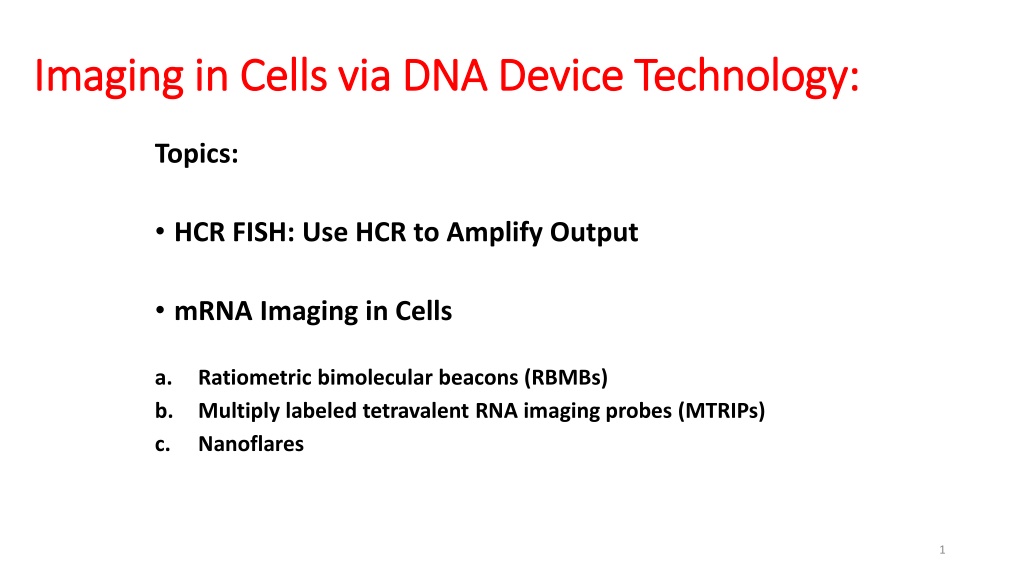 Imaging in Cells via DNA Device Technology:

Topics:

• HCR FISH: Use HCR to Amplify Output

• mRNA Imaging in Cells

a. Ratiometric bimolecular beacons (RBMBs)
b. Multiply labeled tetravalent RNA imaging probes (MTRIPs)
c. Nanoflares

1